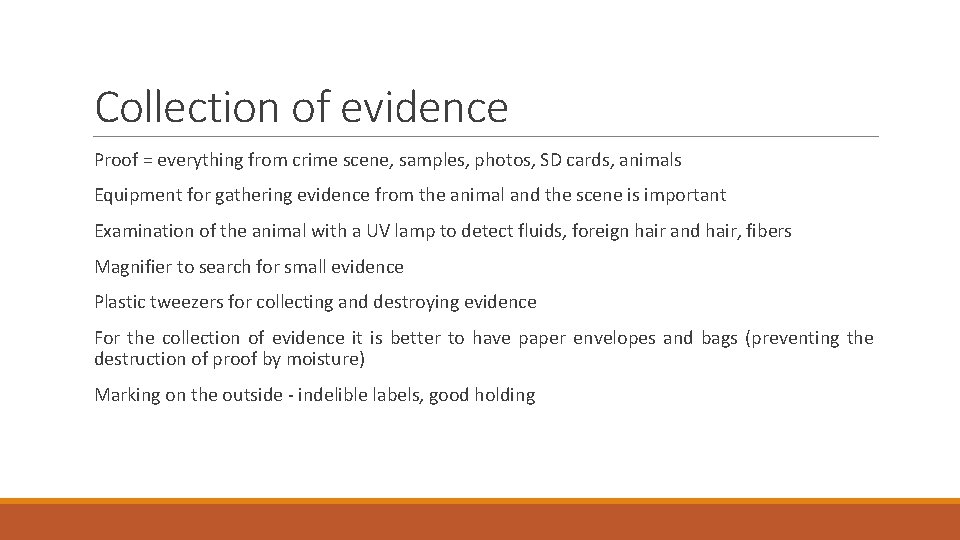 Collection of evidence

Proof = everything from crime scene, samples, photos, SD cards, animals

Equipment for gathering evidence from the animal and the scene is important

Examination of the animal with a UV lamp to detect fluids, foreign hair and hair, fibers

Magnifier to search for small evidence

Plastic tweezers for collecting and destroying evidence

For the collection of evidence it is better to have paper envelopes and bags (preventing the destruction of proof by moisture)

Marking on the outside - indelible labels, good holding